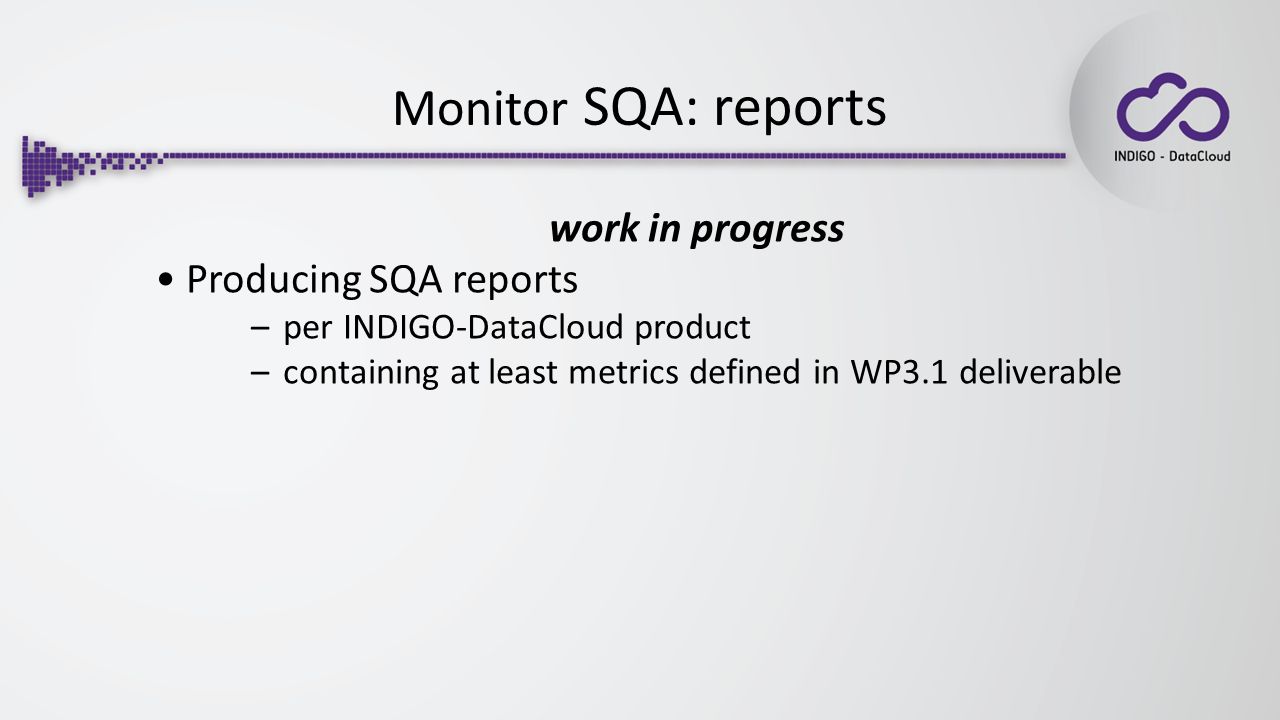 Monitor SQA: reports

INDIGO - DataCloud

work in progress

• Producing SQA reports
– per INDIGO-DataCloud product
– containing at least metrics defined in WP3.1 deliverable